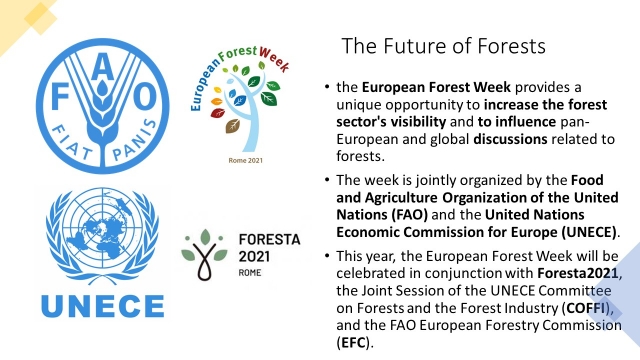 F A O
FIAT PANIS

European Forest Week
Rome 2021

UNECE

FORESTA 2021 ROME

The Future of Forests

• the **European Forest Week** provides a unique opportunity to **increase the forest sector's visibility** and **to influence** pan-European and global **discussions** related to forests.

• The week is jointly organized by the **Food and Agriculture Organization of the United Nations (FAO)** and the **United Nations Economic Commission for Europe (UNECE)**.

• This year, the European Forest Week will be celebrated in conjunction with **Foresta2021**, the Joint Session of the UNECE Committee on Forests and the Forest Industry (**COFFI**), and the FAO European Forestry Commission (**EFC**).